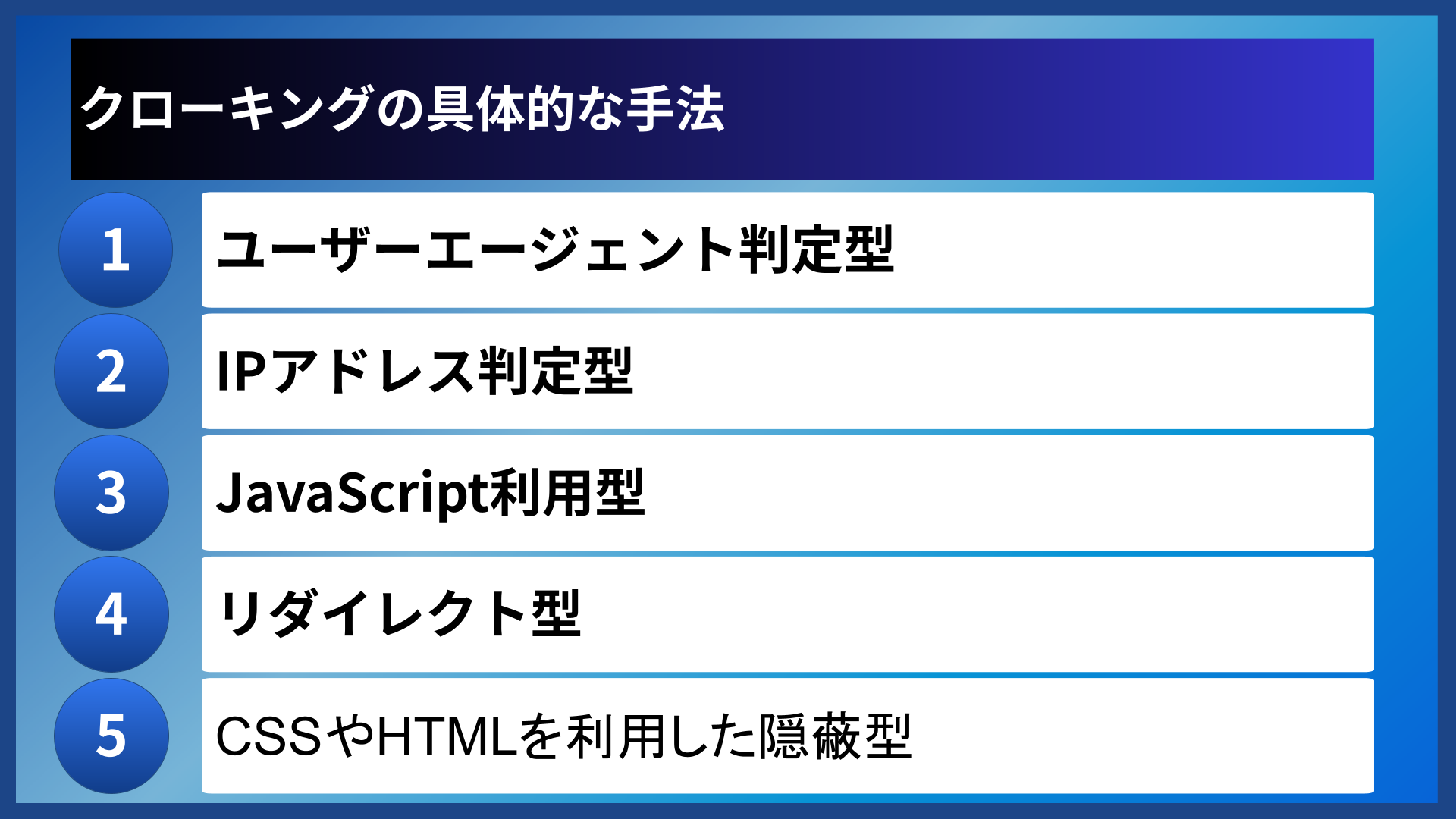 クローキングの具体的な手法

1
ユーザーエージェント判定型

2
IPアドレス判定型

3
JavaScript利用型

4
リダイレクト型

5
CSSやHTMLを利用した隠蔽型